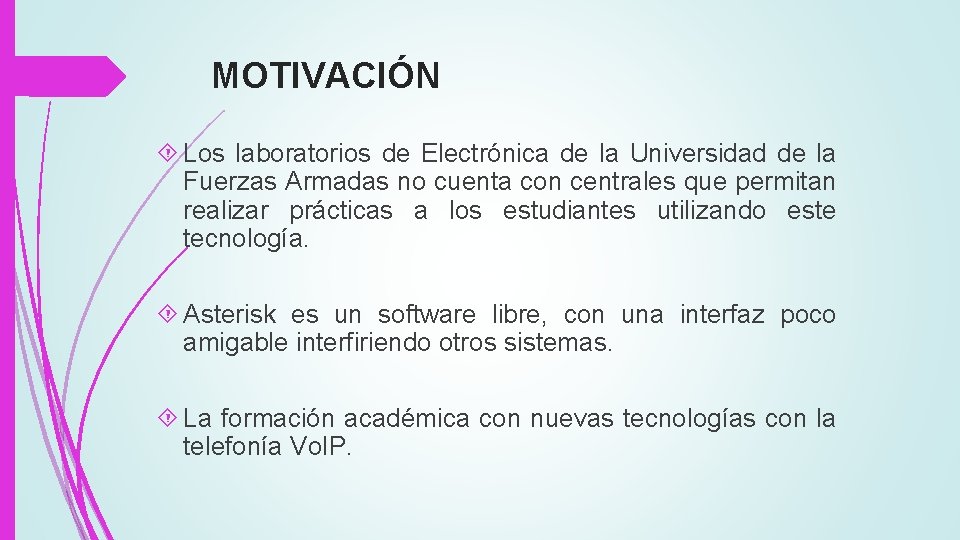 MOTIVACIÓN

Los laboratorios de Electrónica de la Universidad de la Fuerzas Armadas no cuenta con centrales que permitan realizar prácticas a los estudiantes utilizando este tecnología.

Asterisk es un software libre, con una interfaz poco amigable interfiriendo otros sistemas.

La formación académica con nuevas tecnologías con la telefonía VoIP.